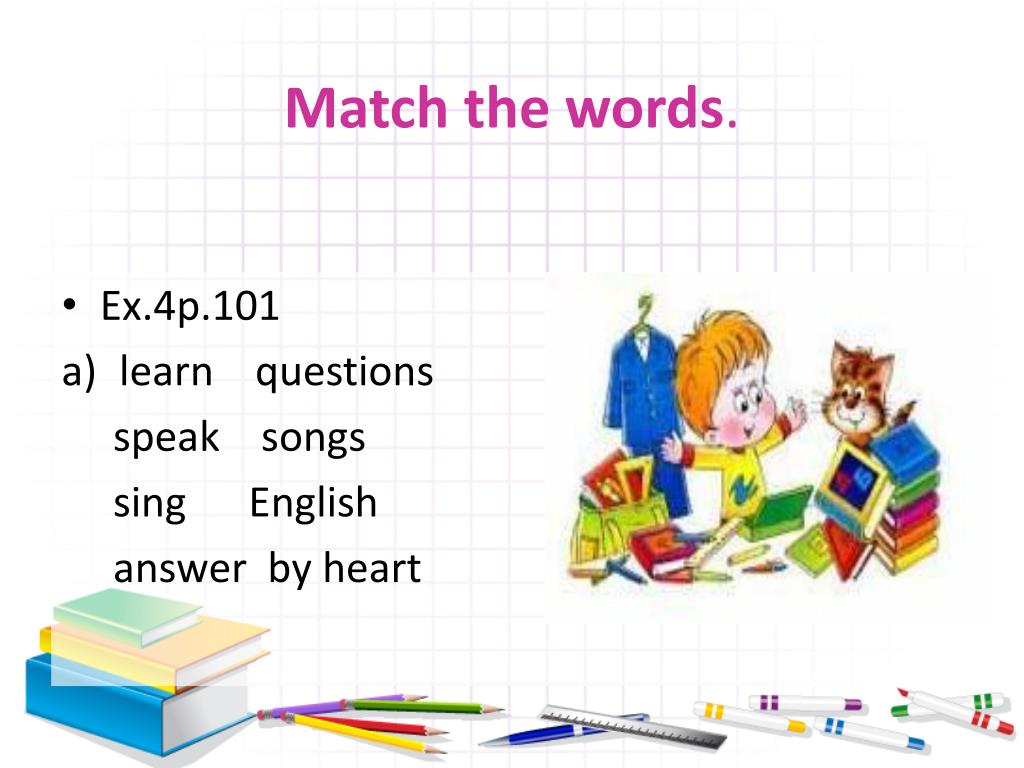 Match the words.

• Ex.4p.101

a) learn questions
speak songs
sing English
answer by heart